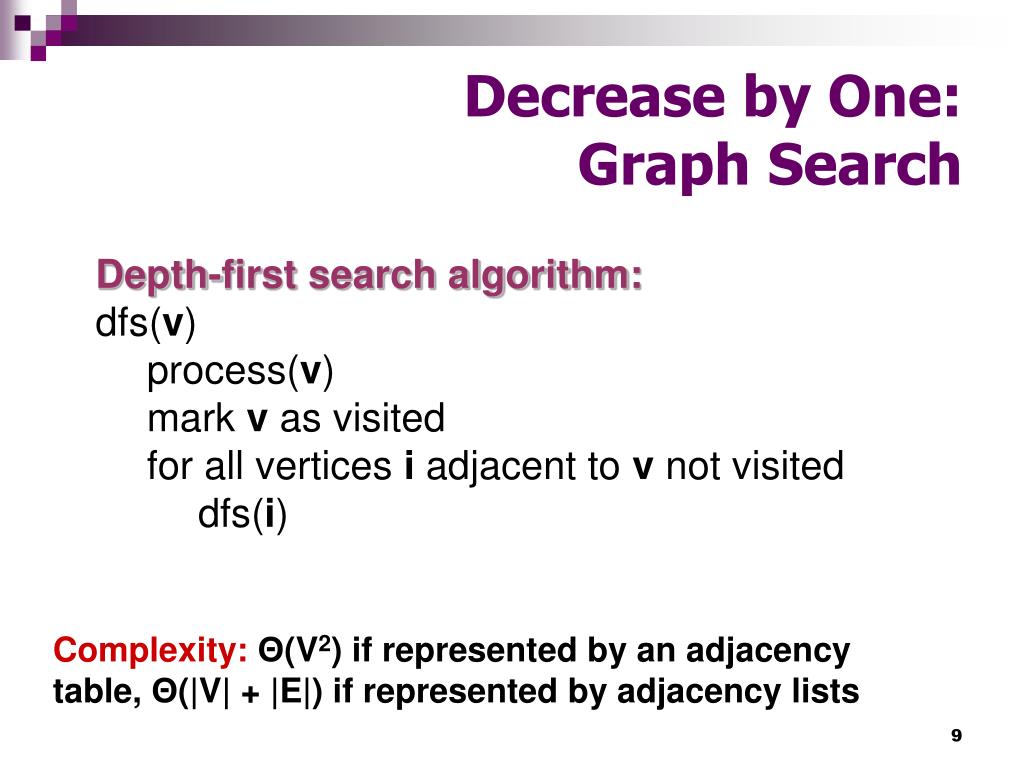 Decrease by One:
Graph Search

Depth-first search algorithm:
dfs(v)
process(v)
mark v as visited
for all vertices i adjacent to v not visited
dfs(i)

Complexity: $\Theta(V^2)$ if represented by an adjacency table, $\Theta(|V| + |E|)$ if represented by adjacency lists

9